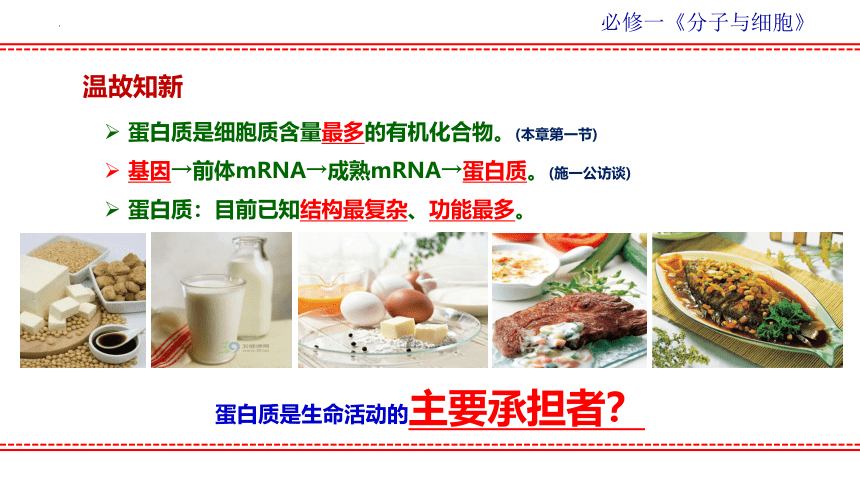 必修一《分子与细胞》

温故知新

➢ 蛋白质是细胞质含量最多的有机化合物。(本章第一节)

➢ 基因→前体mRNA→成熟mRNA→蛋白质。(施一公访谈)

➢ 蛋白质：目前已知结构最复杂、功能最多。

蛋白质是生命活动的主要承担者？